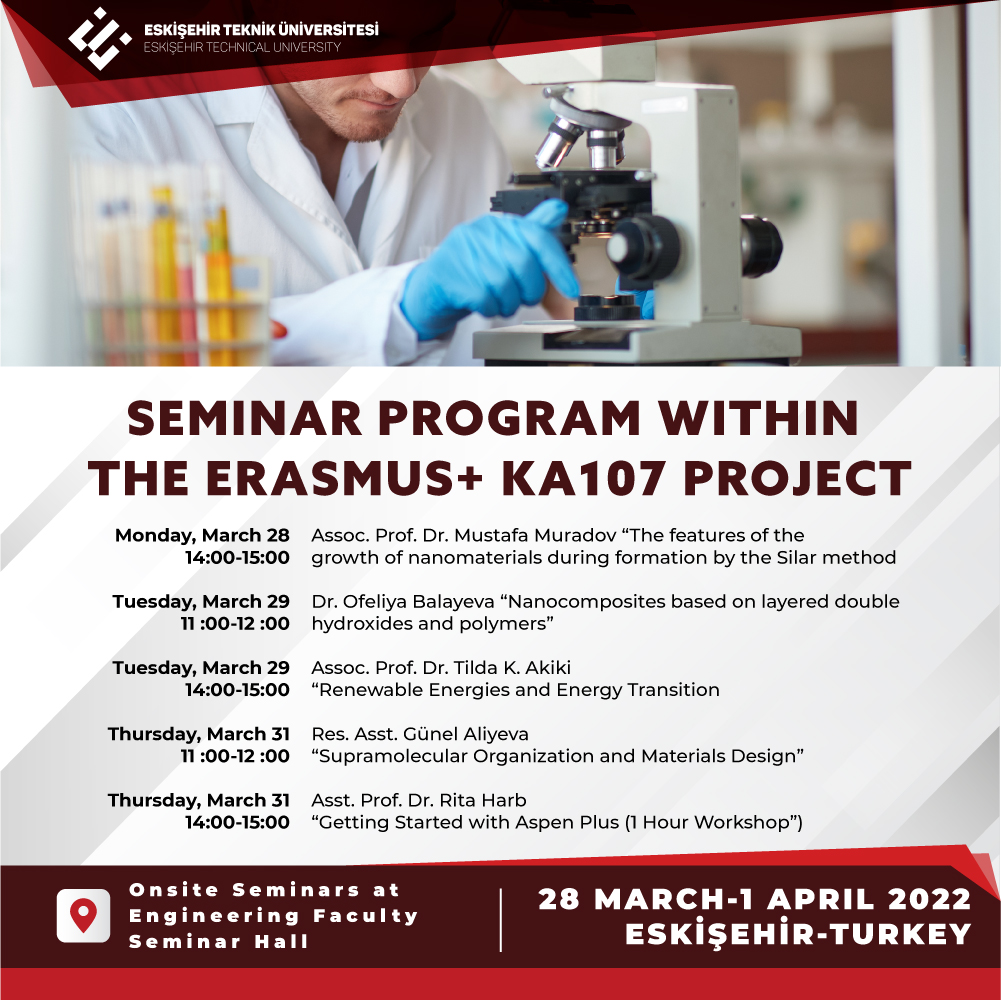 ESKİŞEHİR TEKNİK ÜNİVERSİTESİ
ESKİŞEHİR TECHNICAL UNIVERSITY

SEMINAR PROGRAM WITHIN THE ERASMUS+ KA107 PROJECT

Monday, March 28
14:00-15:00
Assoc. Prof. Dr. Mustafa Muradov “The features of the growth of nanomaterials during formation by the Silar method

Tuesday, March 29
11 :00-12 :00
Dr. Ofeliya Balayeva “Nanocomposites based on layered double hydroxides and polymers”

Tuesday, March 29
14:00-15:00
Assoc. Prof. Dr. Tilda K. Akiki
“Renewable Energies and Energy Transition

Thursday, March 31
11 :00-12 :00
Res. Asst. Günel Aliyeva
“Supramolecular Organization and Materials Design”

Thursday, March 31
14:00-15:00
Asst. Prof. Dr. Rita Harb
“Getting Started with Aspen Plus (1 Hour Workshop”)

Onsite Seminars at Engineering Faculty Seminar Hall

28 MARCH-1 APRIL 2022
ESKİŞEHİR-TURKEY